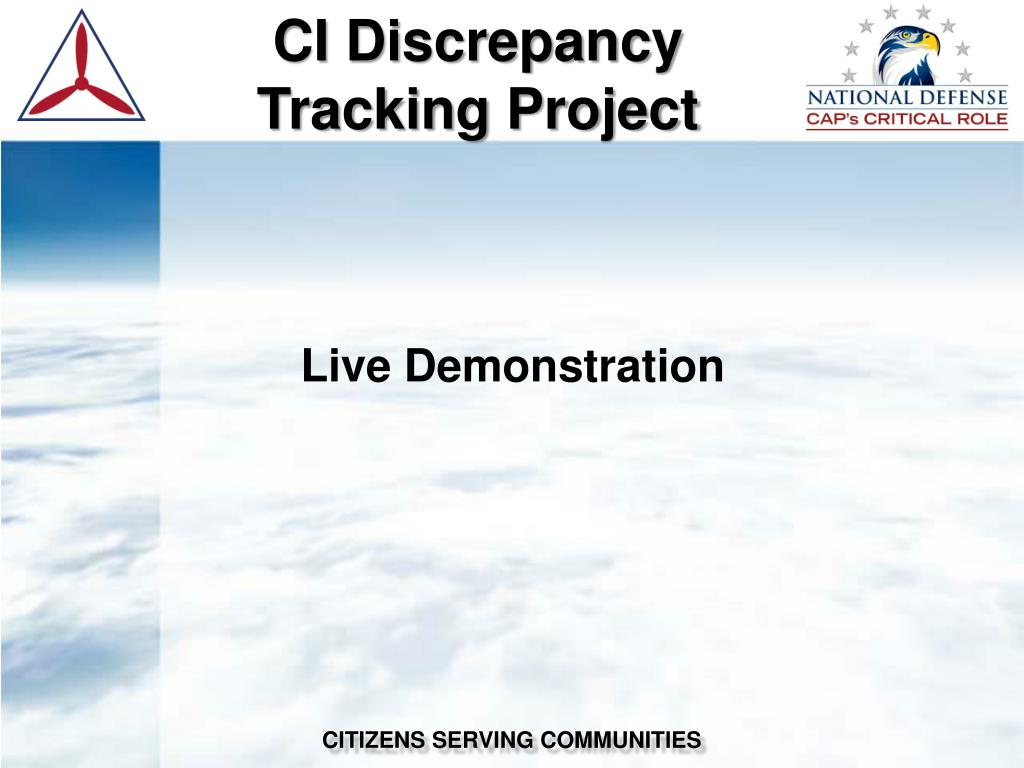 CI Discrepancy Tracking Project

NATIONAL DEFENSE
CAP's CRITICAL ROLE

Live Demonstration

CITIZENS SERVING COMMUNITIES